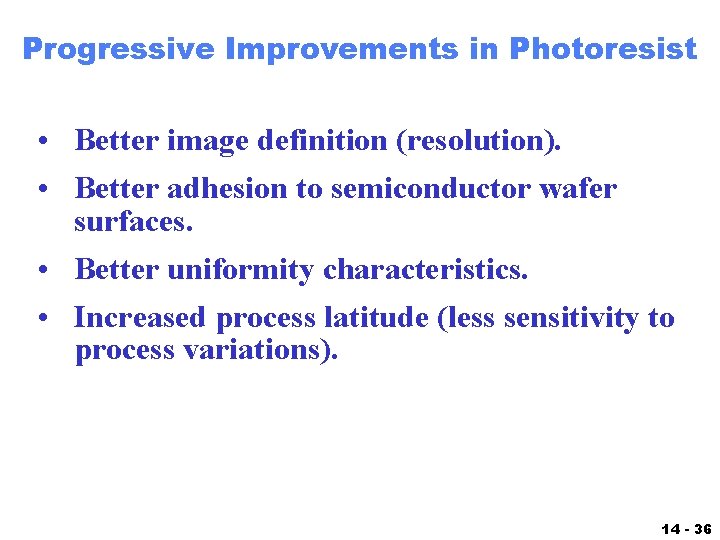 Progressive Improvements in Photoresist

• Better image definition (resolution).

• Better adhesion to semiconductor wafer surfaces.

• Better uniformity characteristics.

• Increased process latitude (less sensitivity to process variations).

14 - 36